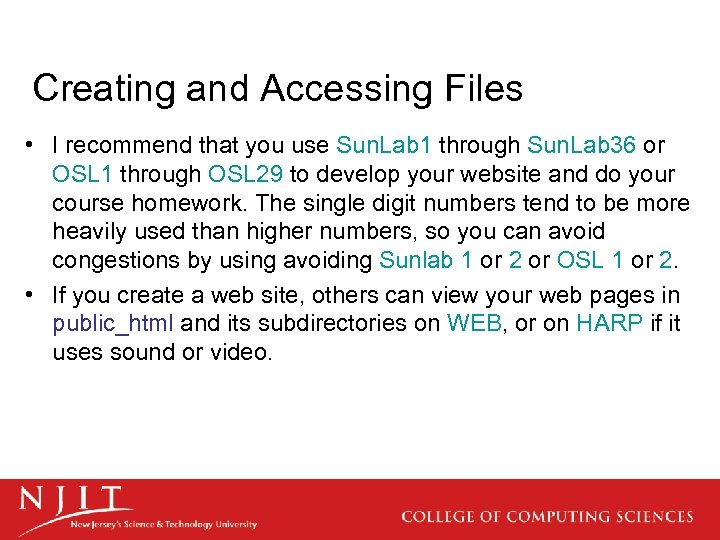 Creating and Accessing Files

• I recommend that you use SunLab1 through SunLab36 or OSL1 through OSL29 to develop your website and do your course homework. The single digit numbers tend to be more heavily used than higher numbers, so you can avoid congestions by using avoiding Sunlab 1 or 2 or OSL 1 or 2.

• If you create a web site, others can view your web pages in public_html and its subdirectories on WEB, or on HARP if it uses sound or video.

NJIT
New Jersey's Science & Technology University

COLLEGE OF COMPUTING SCIENCES